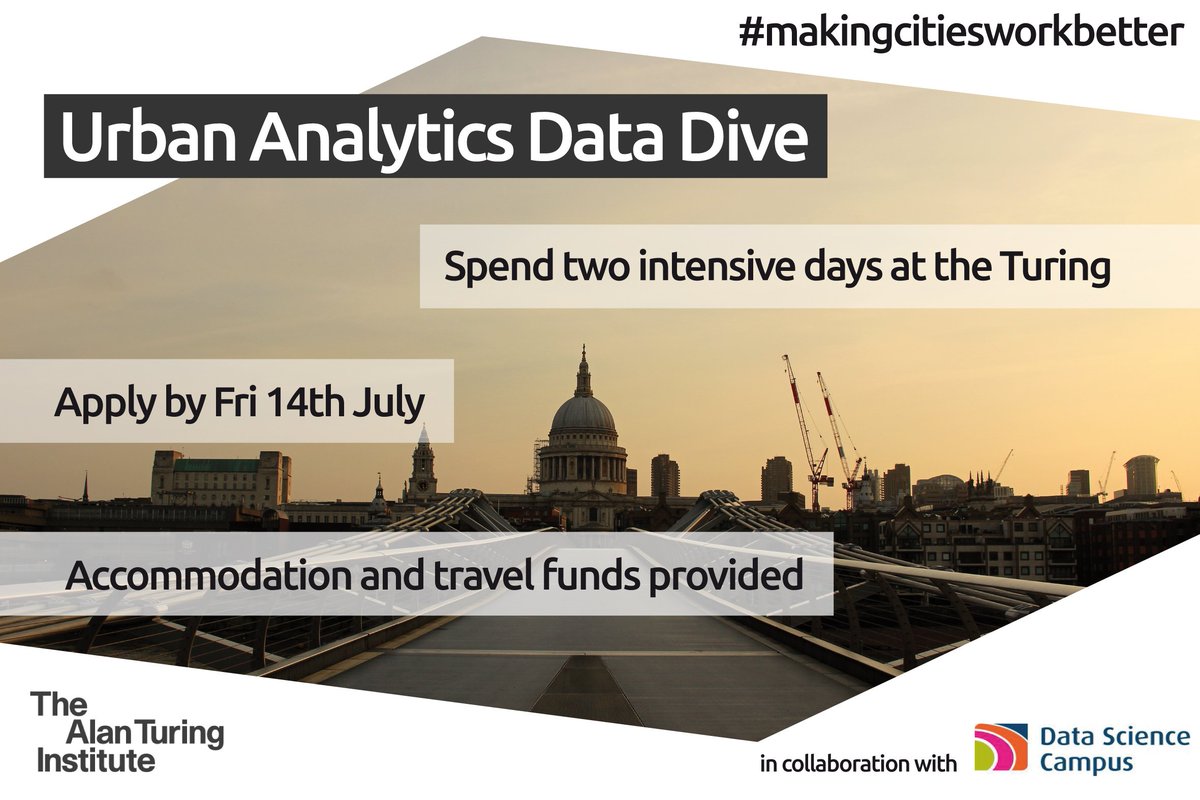 #makingcitiesworkbetter

Urban Analytics Data Dive

Spend two intensive days at the Turing

Apply by Fri 14th July

Accommodation and travel funds provided

The Alan Turing Institute

in collaboration with

Data Science Campus